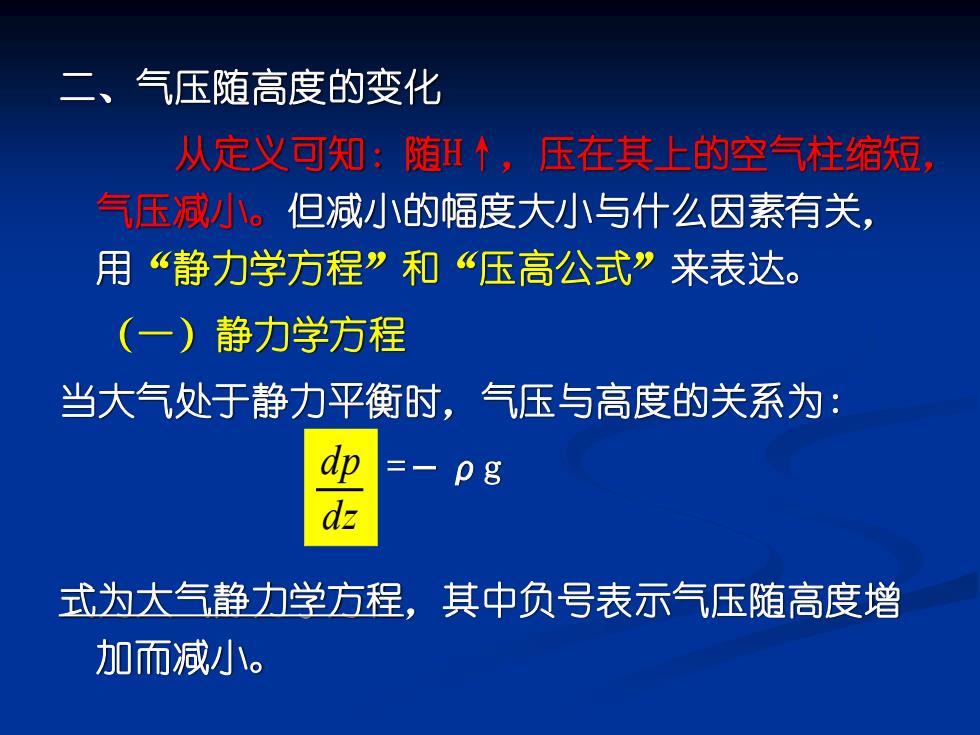 二、气压随高度的变化

从定义可知：随H↑，压在其上的空气柱缩短，气压减小。但减小的幅度大小与什么因素有关，用“静力学方程”和“压高公式”来表达。

（一）静力学方程

当大气处于静力平衡时，气压与高度的关系为：

$\frac{dp}{dz} = -\rho g$

式为大气静力学方程，其中负号表示气压随高度增加而减小。